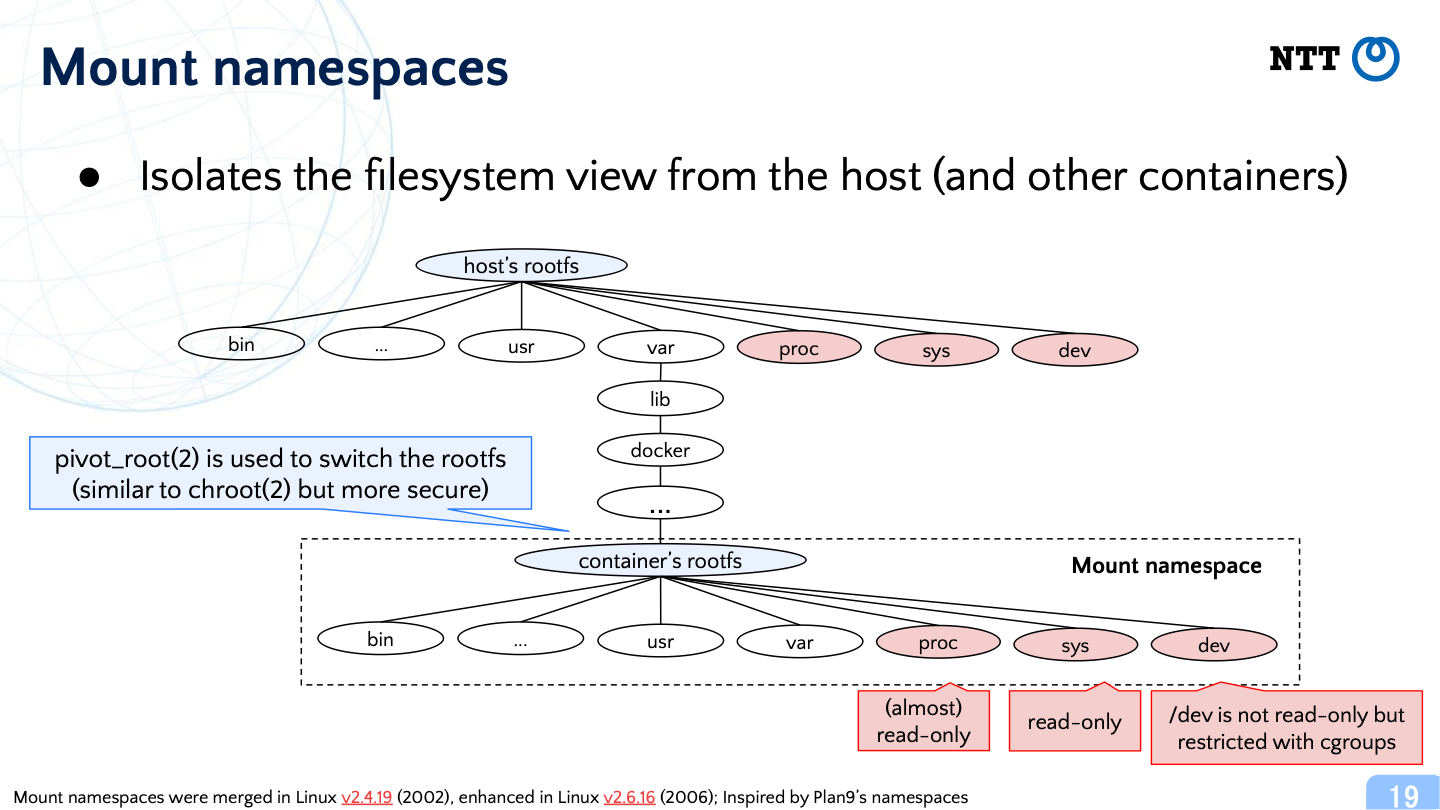 Mount namespaces

NTT

● Isolates the filesystem view from the host (and other containers)

host's rootfs

bin ... usr var proc sys dev

lib

docker

...

pivot_root(2) is used to switch the rootfs (similar to chroot(2) but more secure)

container's rootfs

Mount namespace

bin ... usr var proc sys dev

(almost) read-only

read-only

/dev is not read-only but restricted with cgroups

Mount namespaces were merged in Linux v2.4.19 (2002), enhanced in Linux v2.6.16 (2006); Inspired by Plan9's namespaces

19